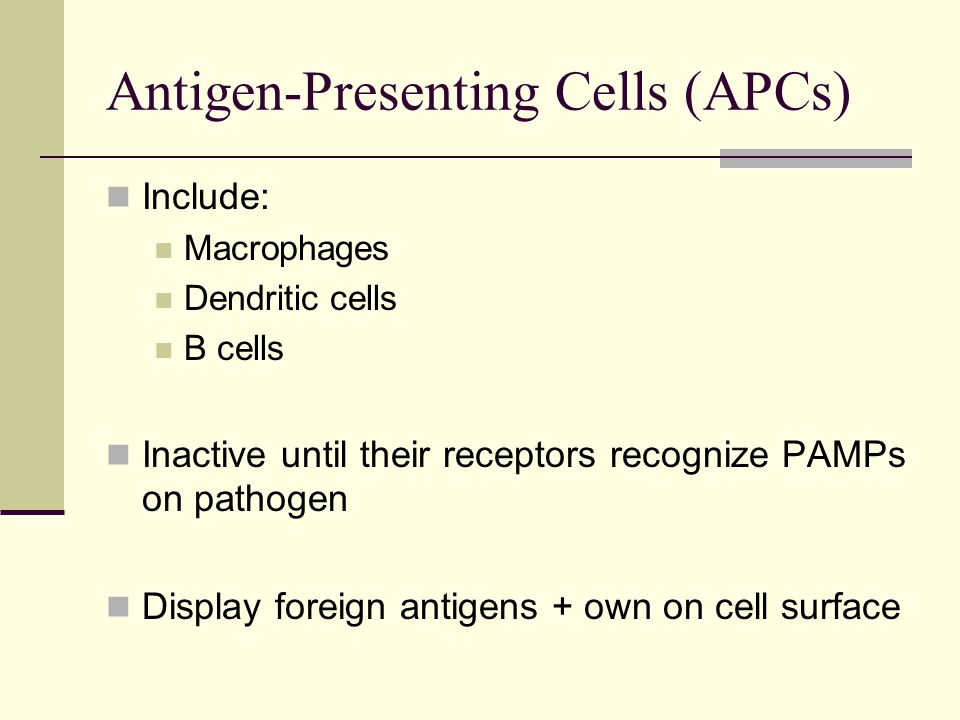 Antigen-Presenting Cells (APCs)

Include:
Macrophages
Dendritic cells
B cells

Inactive until their receptors recognize PAMPs on pathogen

Display foreign antigens + own on cell surface